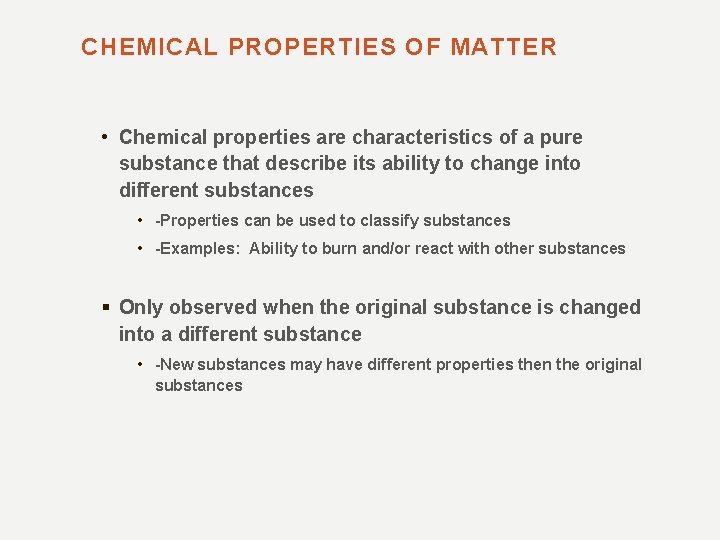 CHEMICAL PROPERTIES OF MATTER

• Chemical properties are characteristics of a pure substance that describe its ability to change into different substances

• -Properties can be used to classify substances

• -Examples: Ability to burn and/or react with other substances

▪ Only observed when the original substance is changed into a different substance

• -New substances may have different properties then the original substances